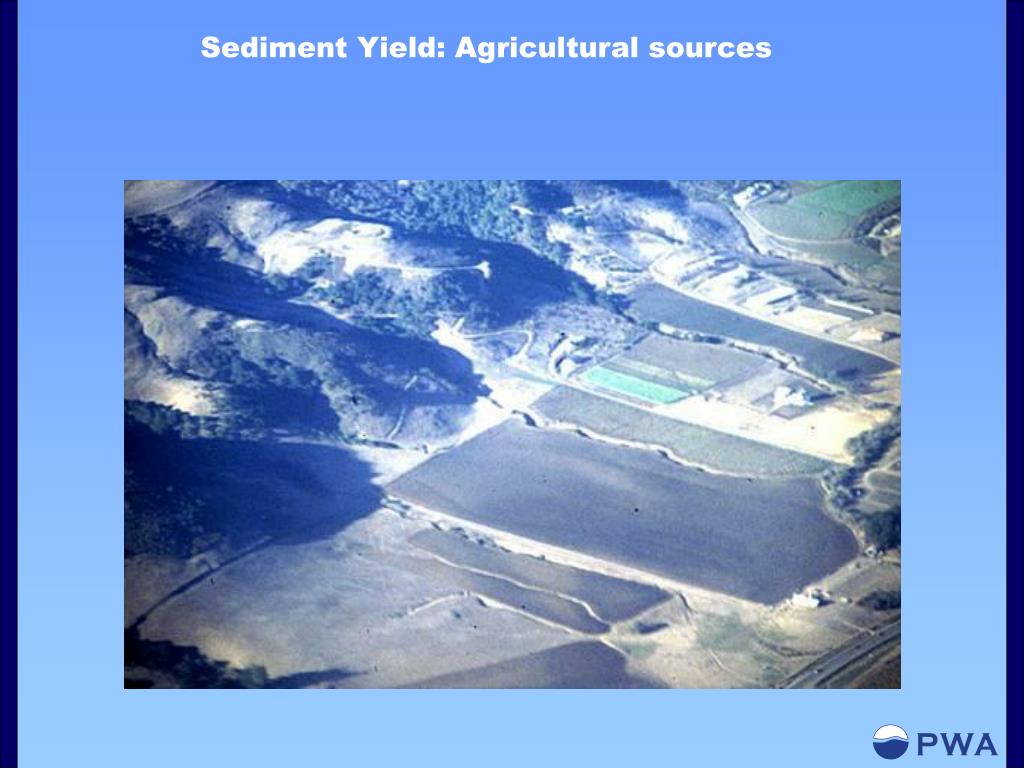 Sediment Yield: Agricultural sources

PWA